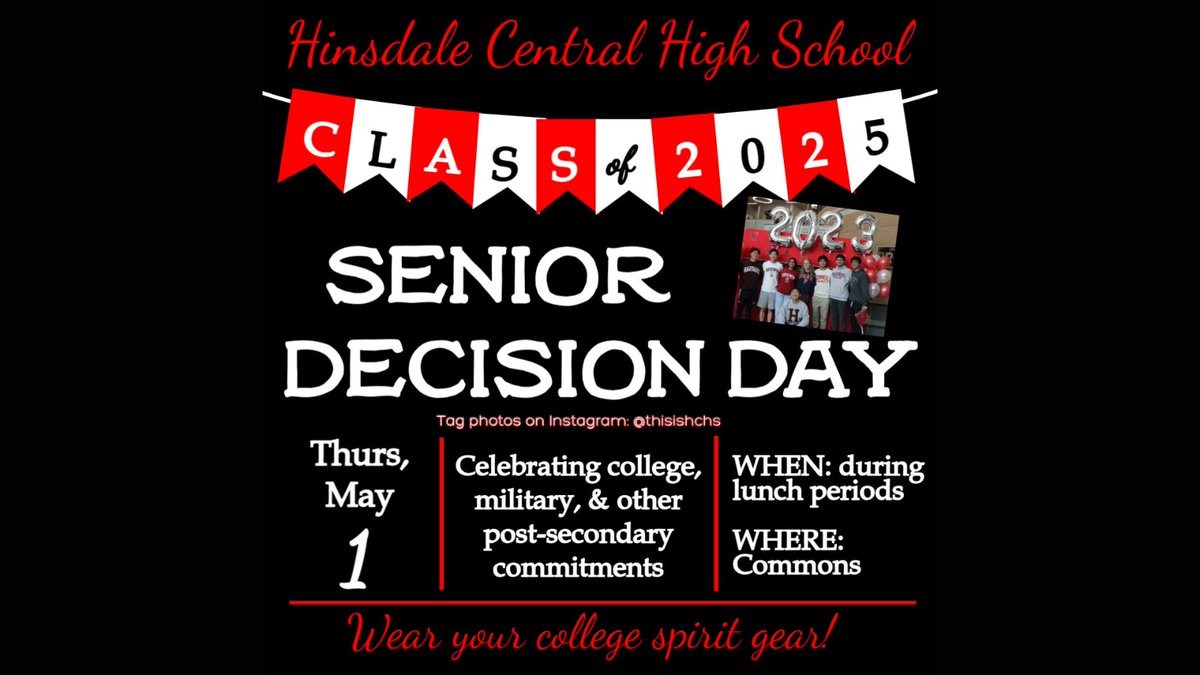 Hinsdale Central High School

CLASS of 2025

2023

SENIOR DECISION DAY

Tag photos on Instagram: @thisishchs

Thurs, May 1

Celebrating college, military, & other post-secondary commitments

WHEN: during lunch periods

WHERE: Commons

Wear your college spirit gear!